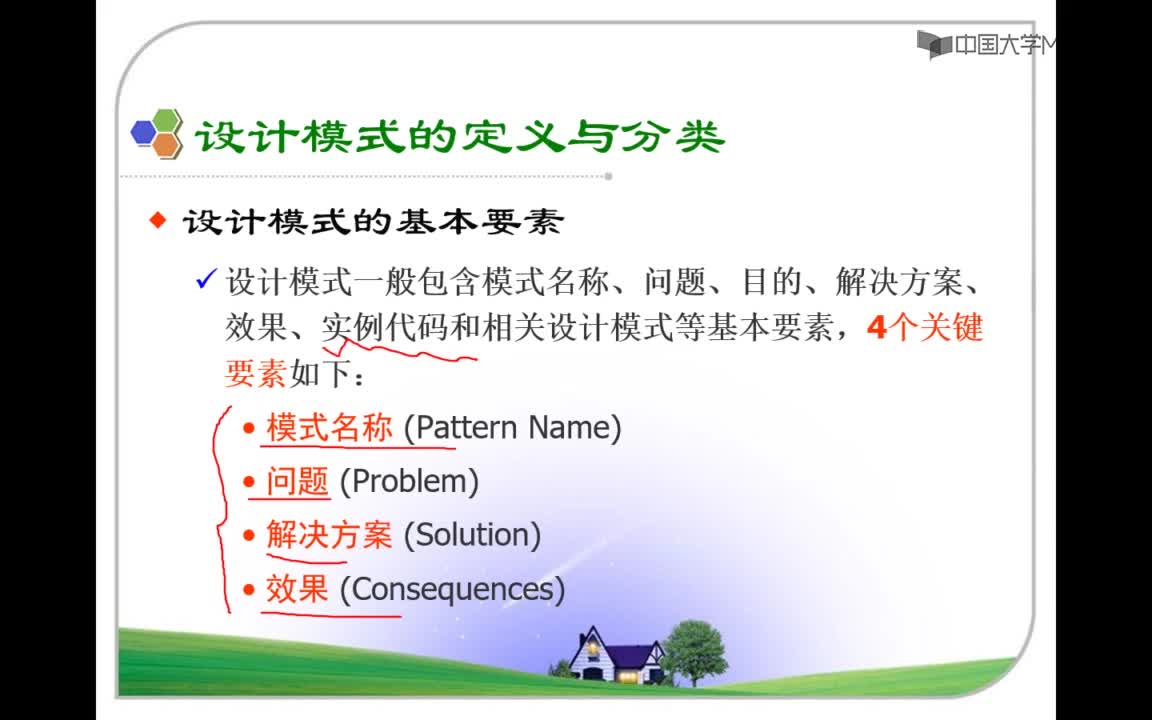 中国大学M

设计模式的定义与分类

◆ 设计模式的基本要素

✓ 设计模式一般包含模式名称、问题、目的、解决方案、效果、实例代码和相关设计模式等基本要素，4个关键要素如下：

• 模式名称 (Pattern Name)
• 问题 (Problem)
• 解决方案 (Solution)
• 效果 (Consequences)